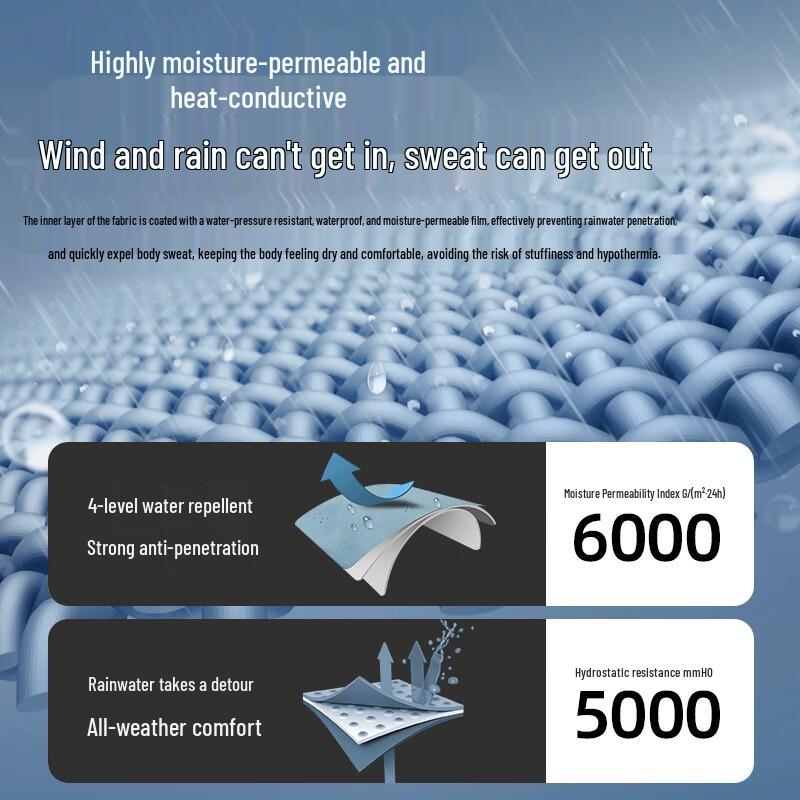 Highly moisture-permeable and heat-conductive

Wind and rain can't get in, sweat can get out

The inner layer of the fabric is coated with a water-pressure resistant, waterproof, and moisture-permeable film, effectively preventing rainwater penetration, and quickly expel body sweat, keeping the body feeling dry and comfortable, avoiding the risk of stuffiness and hypothermia.

4-level water repellent

Strong anti-penetration

Moisture Permeability Index G/($m^2$·24h)

6000

Rainwater takes a detour

All-weather comfort

Hydrostatic resistance mmHO

5000